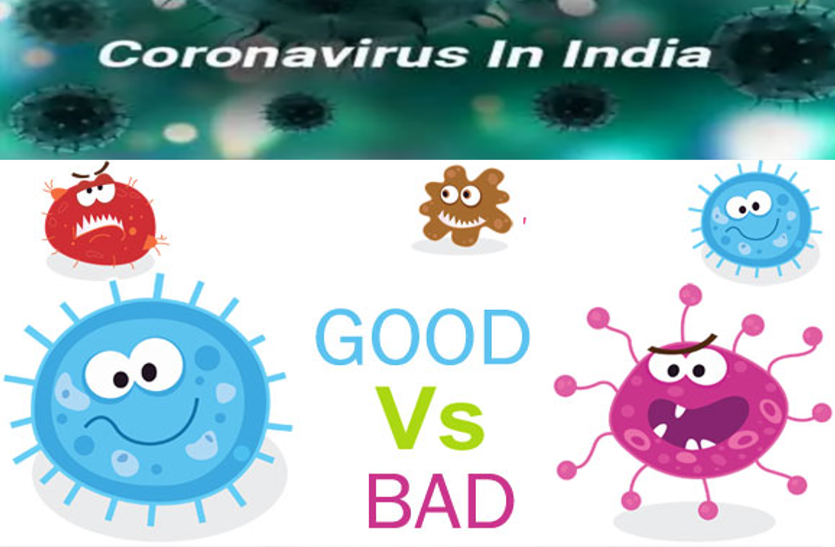 Coronavirus In India

GOOD
Vs
BAD